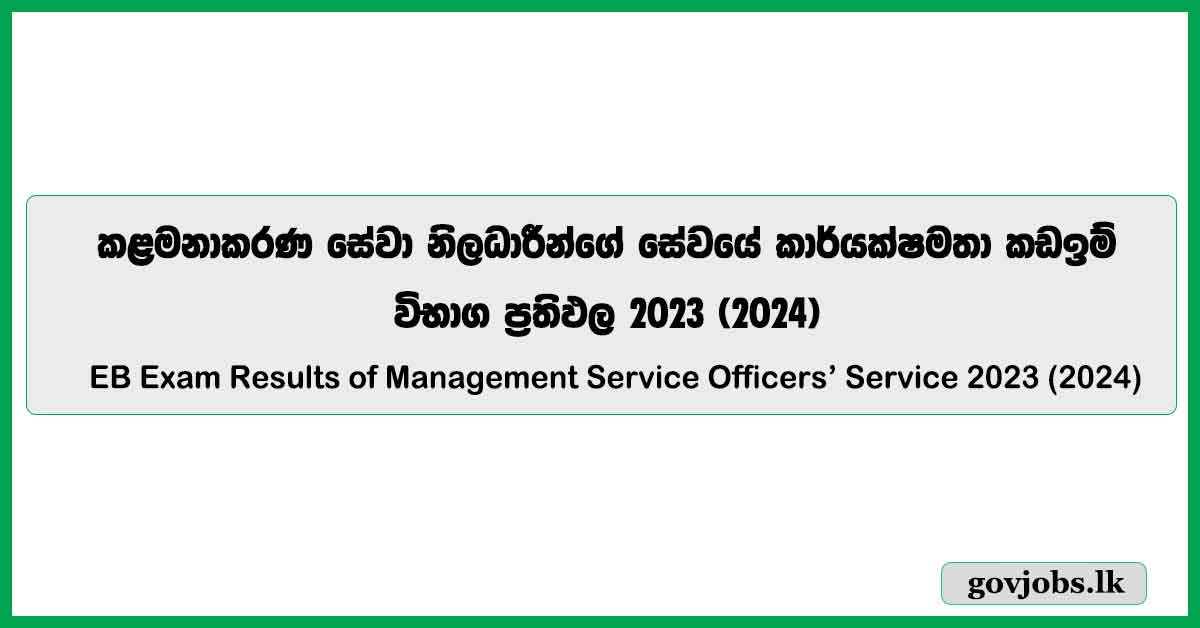 කළමනාකරණ සේවා නිලධාරීන්ගේ සේවයේ කාර්යක්ෂමතා කඩඉම් විභාග ප්‍රතිඵල 2023 (2024)

EB Exam Results of Management Service Officers' Service 2023 (2024)

govjobs.lk